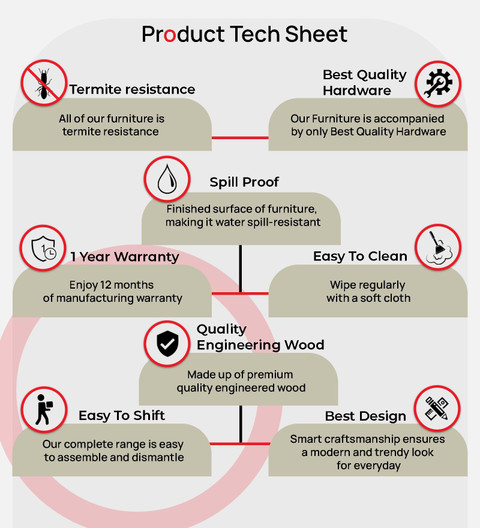 Product Tech Sheet

Termite resistance

All of our furniture is termite resistance

Best Quality Hardware

Our Furniture is accompanied by only Best Quality Hardware

Spill Proof

Finished surface of furniture, making it water spill-resistant

1 Year Warranty

Enjoy 12 months of manufacturing warranty

Easy To Clean

Wipe regularly with a soft cloth

Quality Engineering Wood

Made up of premium quality engineered wood

Easy To Shift

Our complete range is easy to assemble and dismantle

Best Design

Smart craftsmanship ensures a modern and trendy look for everyday